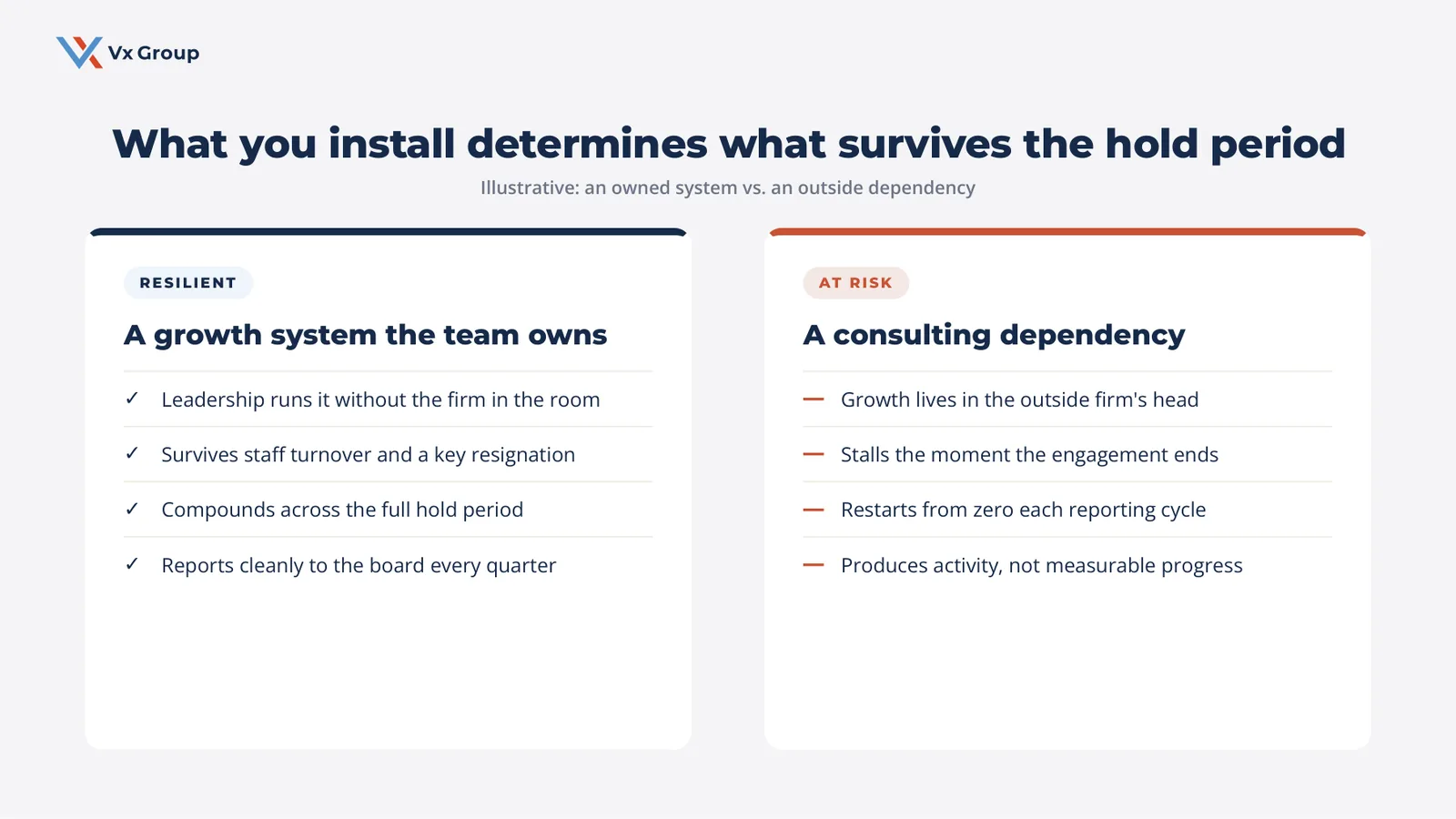 Vx Group

What you install determines what survives the hold period

Illustrative: an owned system vs. an outside dependency

RESILIENT

A growth system the team owns

✓ Leadership runs it without the firm in the room

✓ Survives staff turnover and a key resignation

✓ Compounds across the full hold period

✓ Reports cleanly to the board every quarter

AT RISK

A consulting dependency

— Growth lives in the outside firm's head

— Stalls the moment the engagement ends

— Restarts from zero each reporting cycle

— Produces activity, not measurable progress